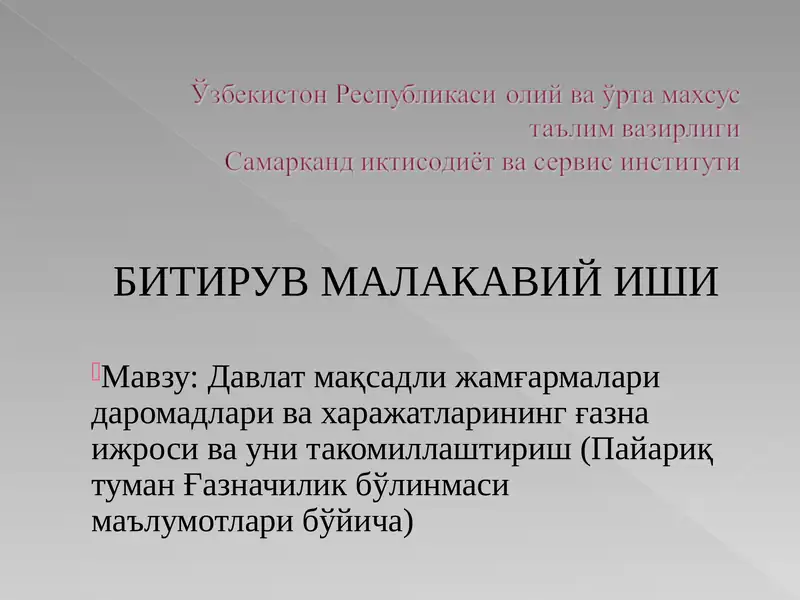 Ўзбекистон Республикаси олий ва ўрта махсус таълим вазирлиги
Самарканд иктисодиёт ва сервис институти

БИТИРУВ МАЛАКАВИЙ ИШИ

Мавзу: Давлат мақсадли жамғармалари даромадлари ва харажатларининг ғазна ижроси ва уни такомиллаштириш (Пайариқ туман Ғазначилик бўлинмаси маълумотлари бўйича)